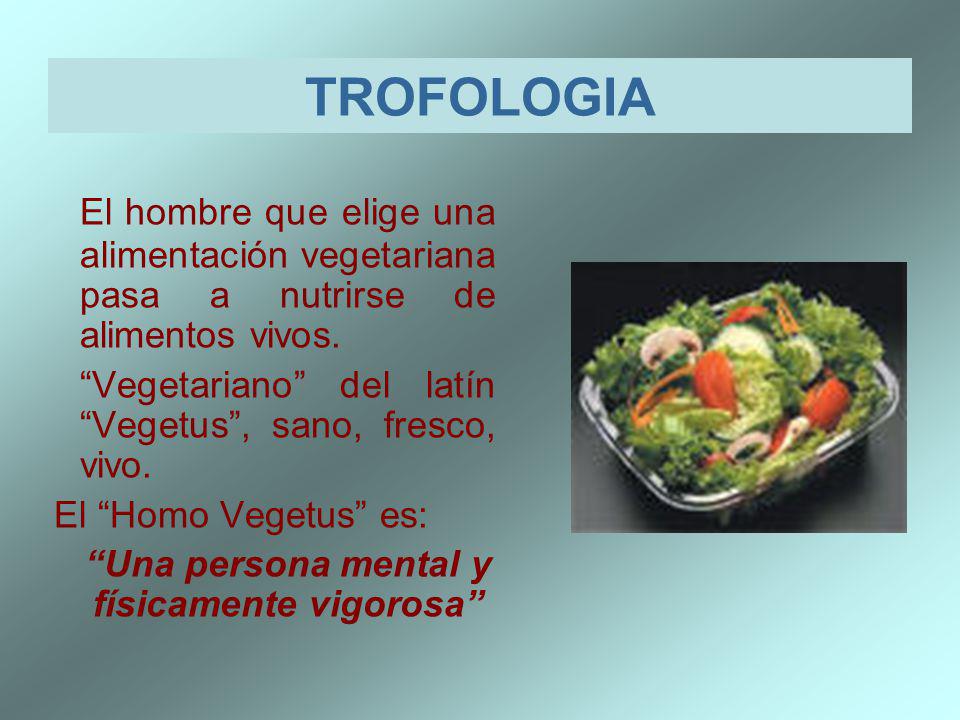 TROFOLOGIA

El hombre que elige una alimentación vegetariana pasa a nutrirse de alimentos vivos.

“Vegetariano” del latín “Vegetus”, sano, fresco, vivo.

El “Homo Vegetus” es:

“Una persona mental y físicamente vigorosa”